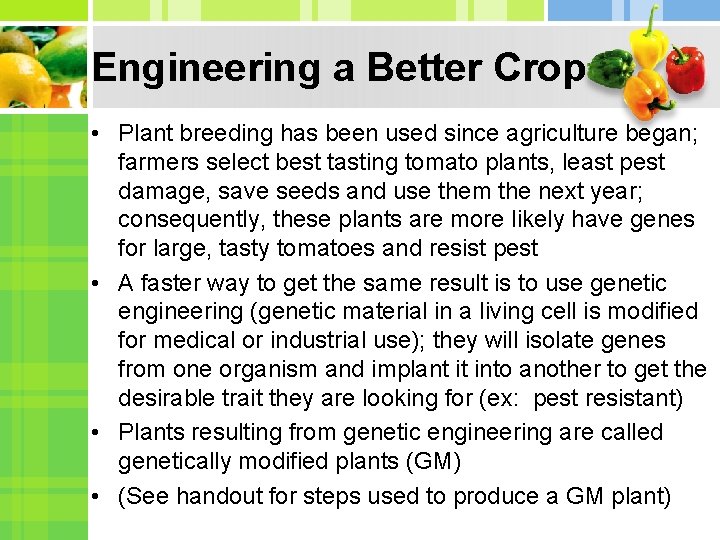 Engineering a Better Crop

• Plant breeding has been used since agriculture began; farmers select best tasting tomato plants, least pest damage, save seeds and use them the next year; consequently, these plants are more likely have genes for large, tasty tomatoes and resist pest

• A faster way to get the same result is to use genetic engineering (genetic material in a living cell is modified for medical or industrial use); they will isolate genes from one organism and implant it into another to get the desirable trait they are looking for (ex: pest resistant)

• Plants resulting from genetic engineering are called genetically modified plants (GM)

• (See handout for steps used to produce a GM plant)